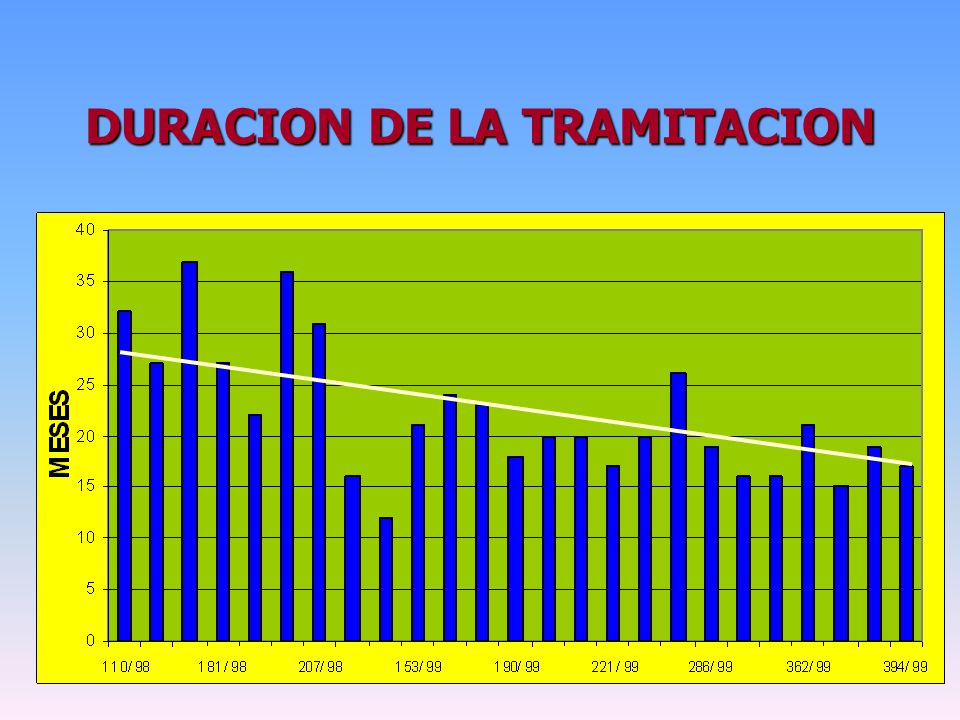 DURACION DE LA TRAMITACION

MESES

40
35
30
25
20
15
10
5
0

110/98
181/98
207/98
153/99
190/99
221/99
286/99
362/99
394/99